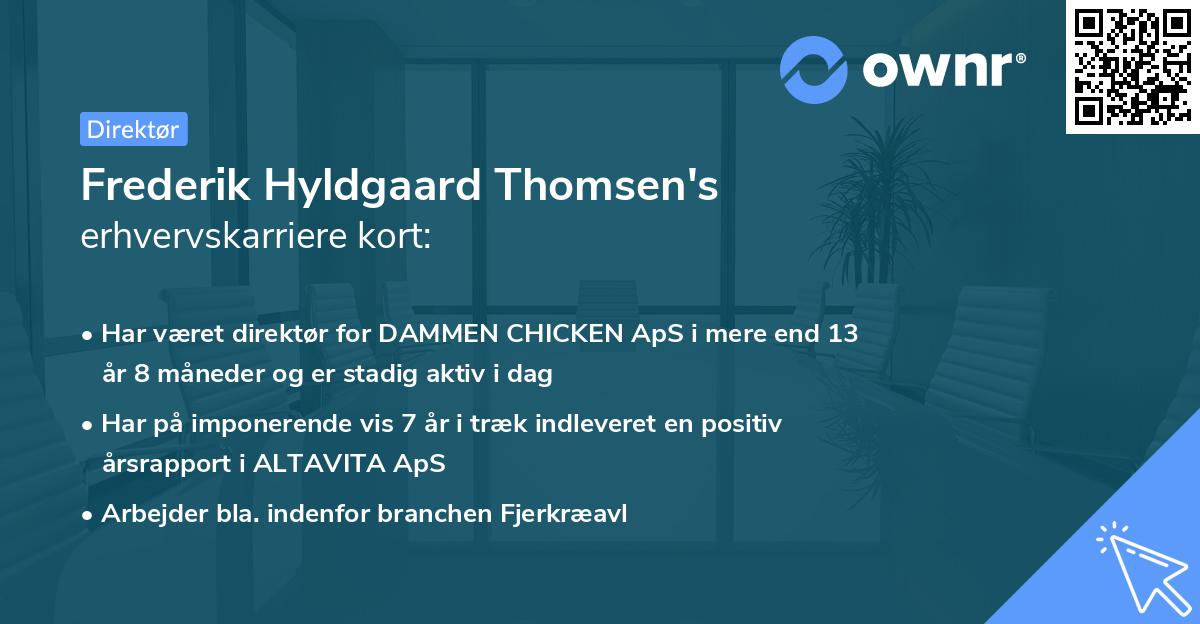 ownr®

Direktør

Frederik Hyldgaard Thomsen's erhvervskarriere kort:

• Har været direktør for DAMMEN CHICKEN ApS i mere end 13 år 8 måneder og er stadig aktiv i dag

• Har på imponerende vis 7 år i træk indleveret en positiv årsrapport i ALTAVITA ApS

• Arbejder bla. indenfor branchen Fjerkræavl